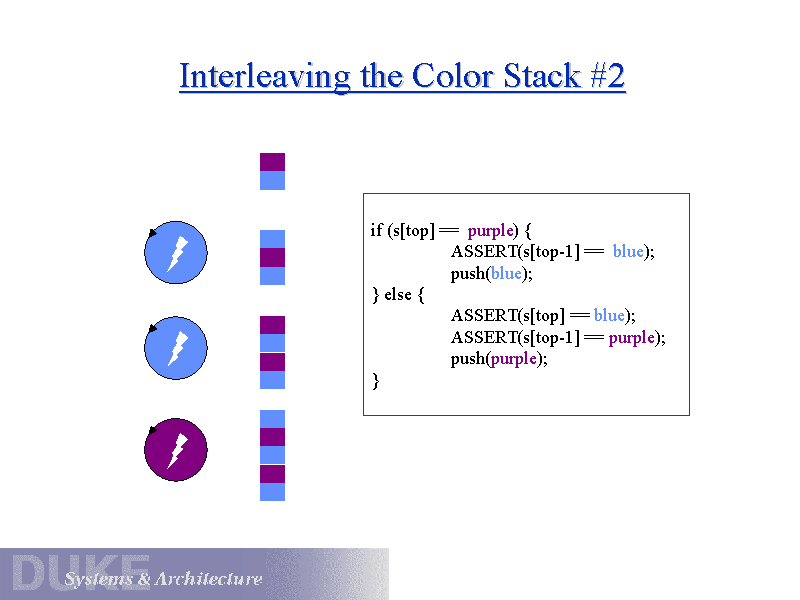 Interleaving the Color Stack #2

if (s[top] == purple) {
ASSERT(s[top-1] == blue);
push(blue);
} else {
ASSERT(s[top] == blue);
ASSERT(s[top-1] == purple);
push(purple);
}

DUKE
Systems & Architecture